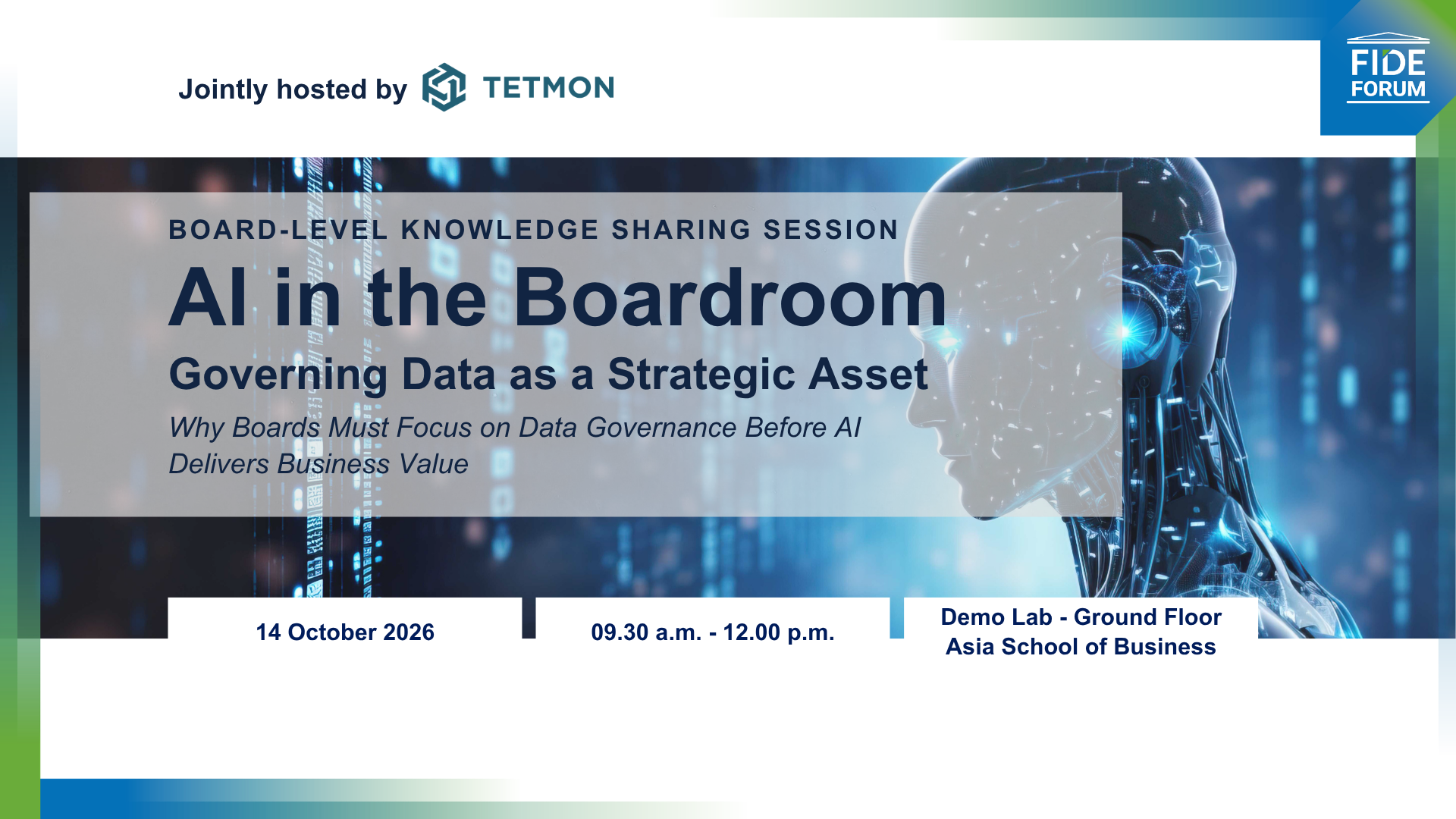 Jointly hosted by TETMON

FIDE FORUM

BOARD-LEVEL KNOWLEDGE SHARING SESSION

AI in the Boardroom

Governing Data as a Strategic Asset

Why Boards Must Focus on Data Governance Before AI Delivers Business Value

14 October 2026

09.30 a.m. - 12.00 p.m.

Demo Lab - Ground Floor
Asia School of Business